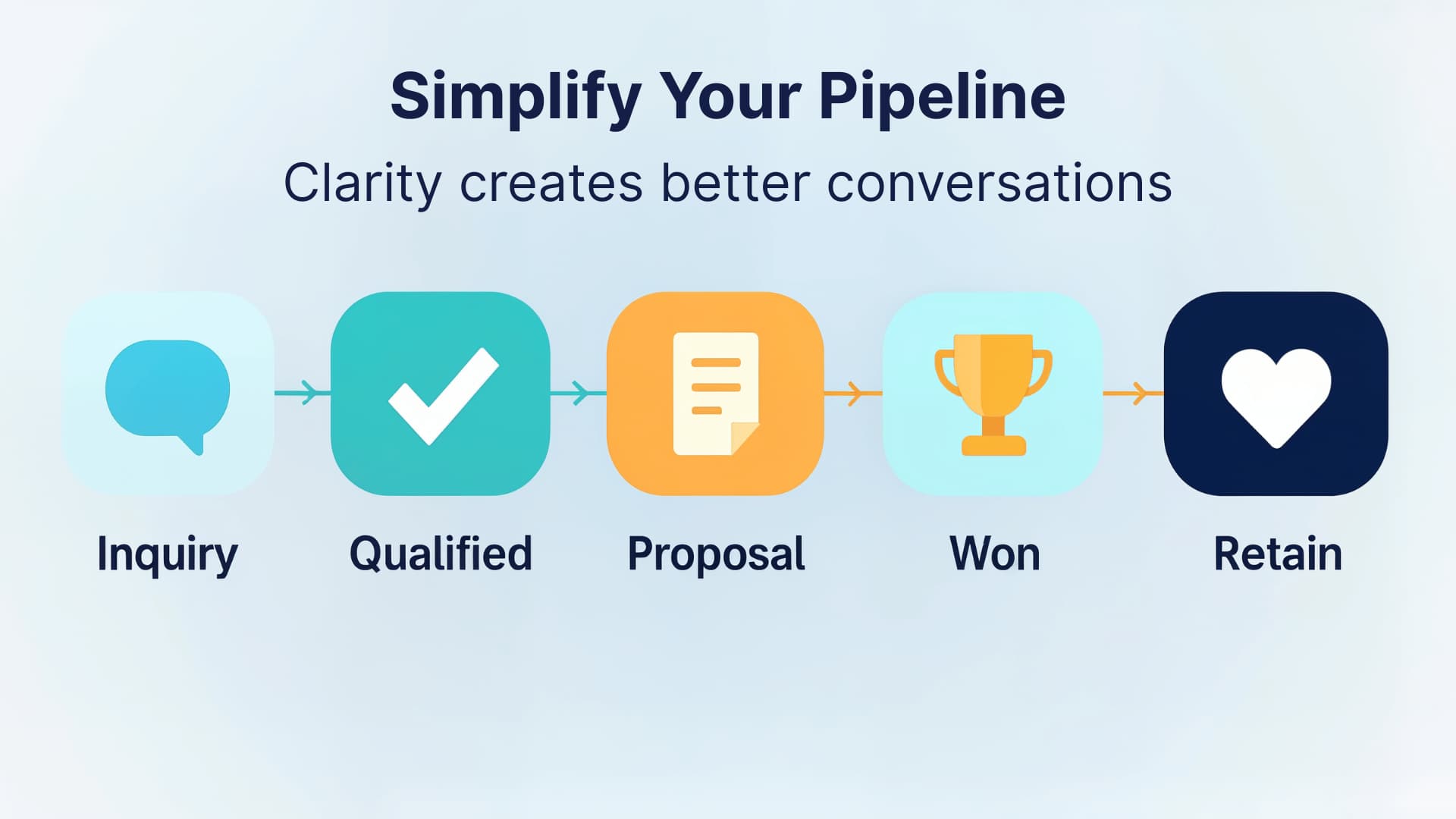 Simplify Your Pipeline

Clarity creates better conversations

Inquiry

Qualified

Proposal

Won

Retain